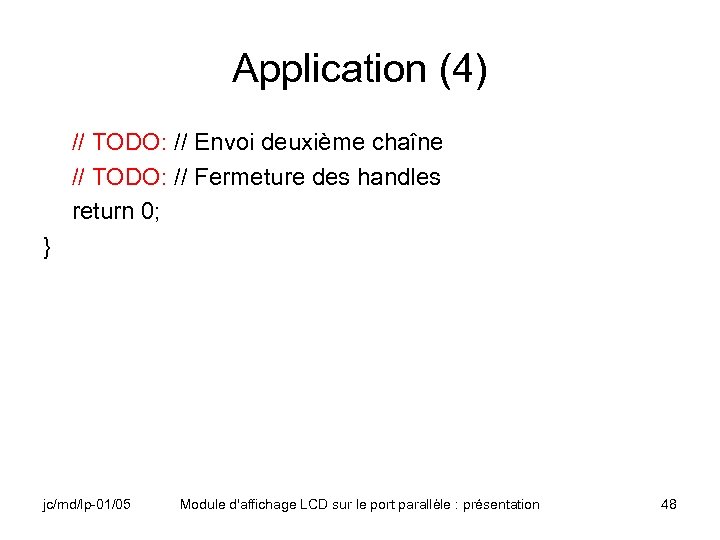 Application (4)

// TODO: // Envoi deuxième chaîne
// TODO: // Fermeture des handles
return 0;
}

jc/md/lp-01/05 Module d'affichage LCD sur le port parallèle : présentation 48